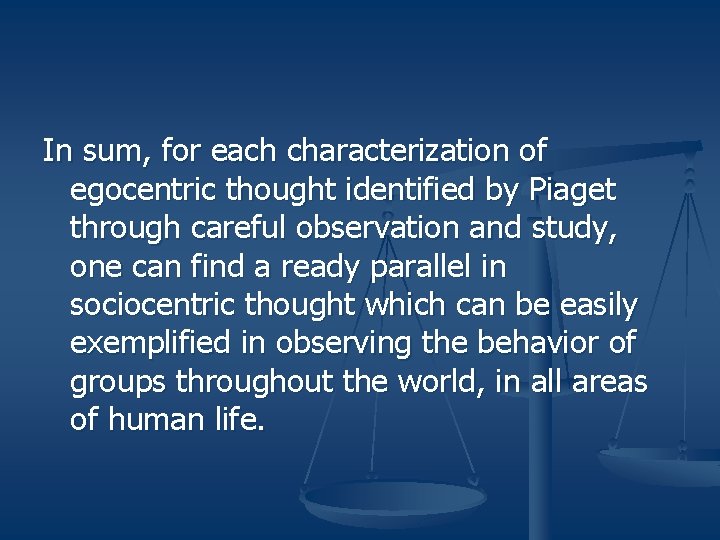 In sum, for each characterization of egocentric thought identified by Piaget through careful observation and study, one can find a ready parallel in sociocentric thought which can be easily exemplified in observing the behavior of groups throughout the world, in all areas of human life.